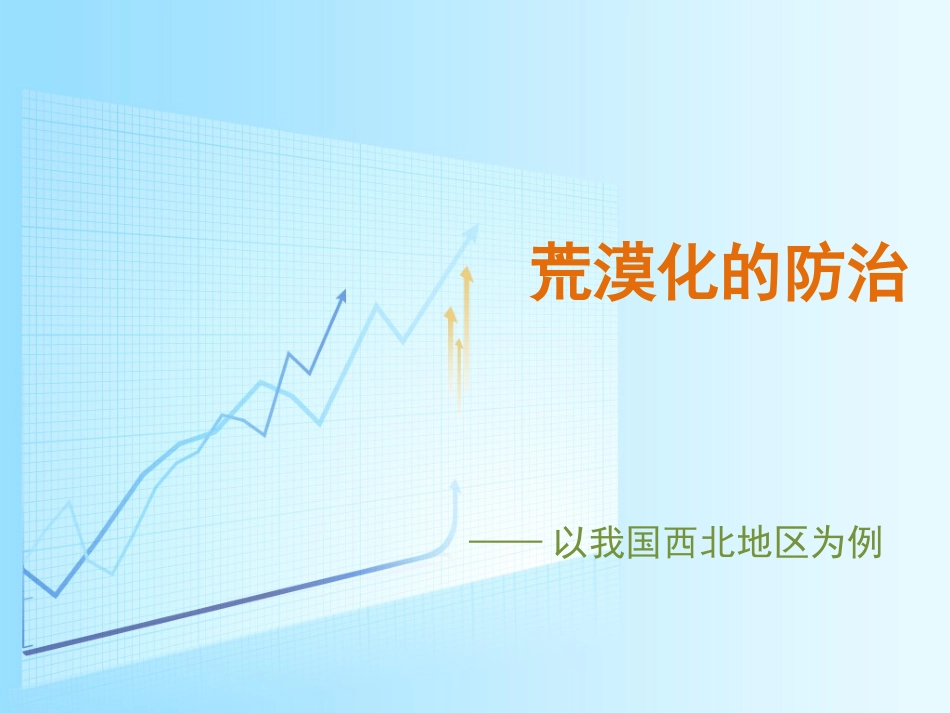 荒漠化的防治

—— 以我国西北地区为例